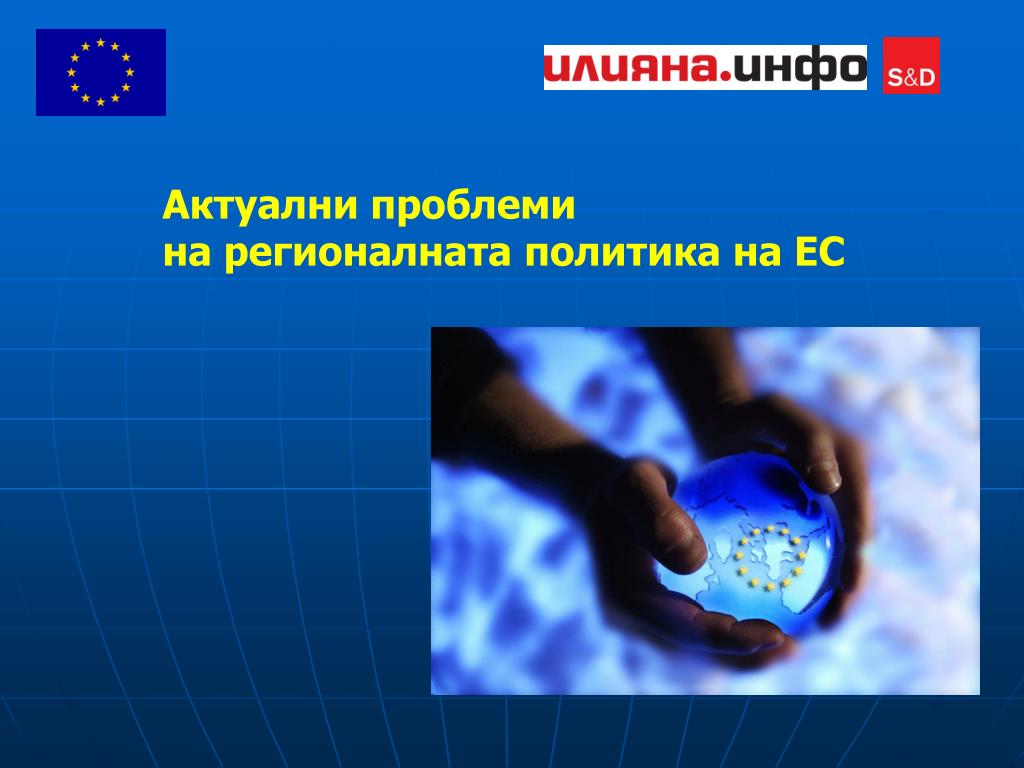 илияна.инфо

S&D

Актуални проблеми
на регионалната политика на ЕС